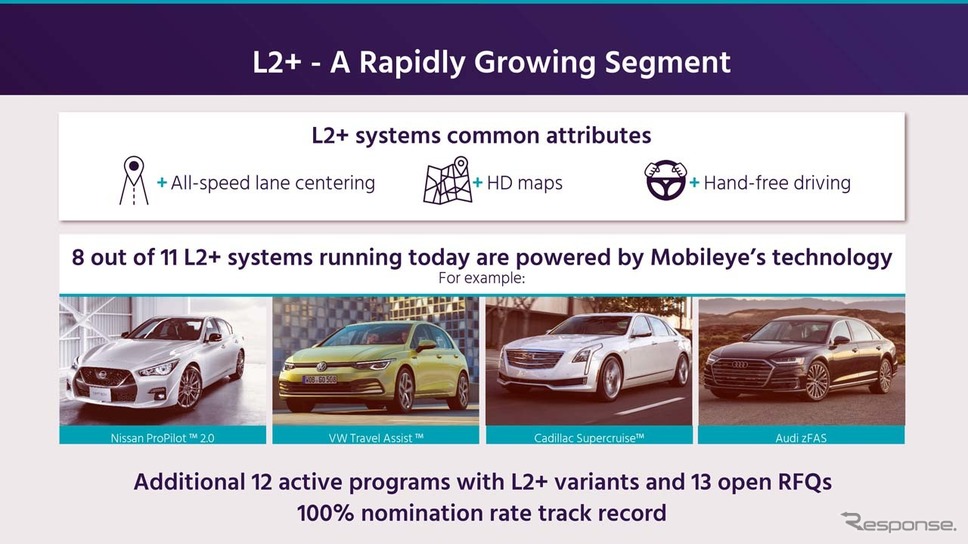 L2+ - A Rapidly Growing Segment

L2+ systems common attributes

+ All-speed lane centering
+ HD maps
+ Hand-free driving

8 out of 11 L2+ systems running today are powered by Mobileye's technology
For example:

Nissan ProPilot ™ 2.0
VW Travel Assist ™
Cadillac Supercruise™
Audi zFAS

Additional 12 active programs with L2+ variants and 13 open RFQs
100% nomination rate track record

Response.